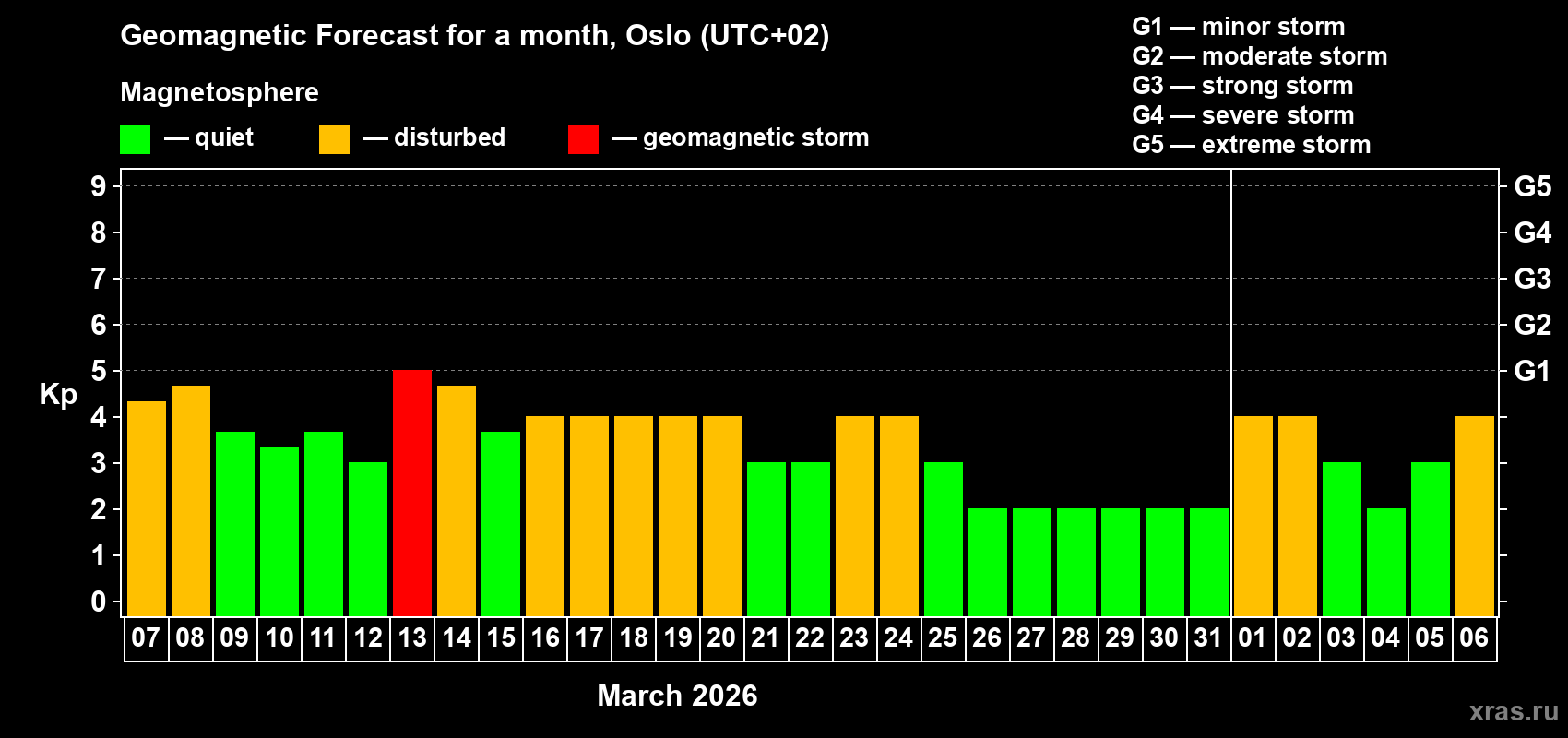 Geomagnetic Forecast for a month, Oslo (UTC+02)

Magnetosphere

— quiet — disturbed — geomagnetic storm

G1 — minor storm
G2 — moderate storm
G3 — strong storm
G4 — severe storm
G5 — extreme storm

Kp

9
8
7
6
5
4
3
2
1
0

G5
G4
G3
G2
G1

07 08 09 10 11 12 13 14 15 16 17 18 19 20 21 22 23 24 25 26 27 28 29 30 31 01 02 03 04 05 06

March 2026

xras.ru